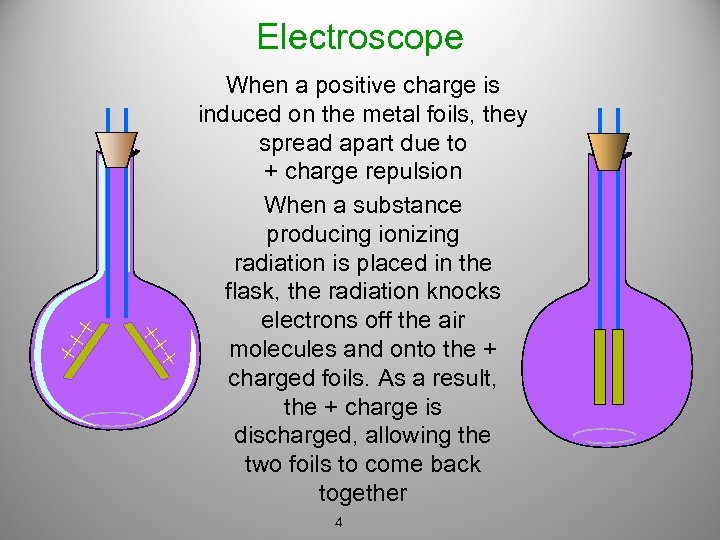 Electroscope

When a positive charge is induced on the metal foils, they spread apart due to + charge repulsion

When a substance producing ionizing radiation is placed in the flask, the radiation knocks electrons off the air molecules and onto the + charged foils. As a result, the + charge is discharged, allowing the two foils to come back together

4